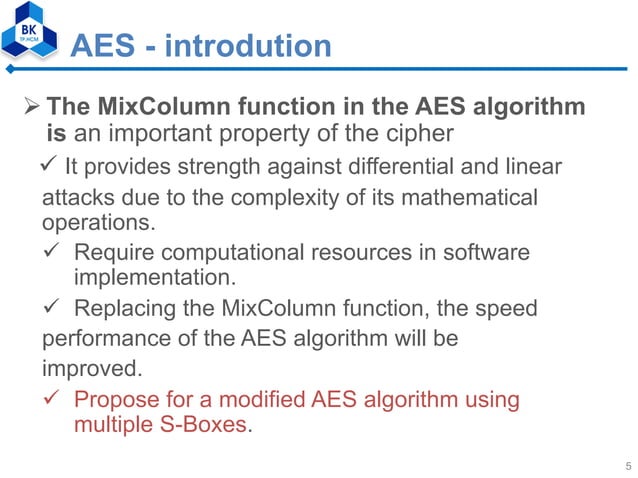 BK
TP.HCM

AES - introdution

➢ The MixColumn function in the AES algorithm is an important property of the cipher

✓ It provides strength against differential and linear attacks due to the complexity of its mathematical operations.

✓ Require computational resources in software implementation.

✓ Replacing the MixColumn function, the speed performance of the AES algorithm will be improved.

✓ Propose for a modified AES algorithm using multiple S-Boxes.

5